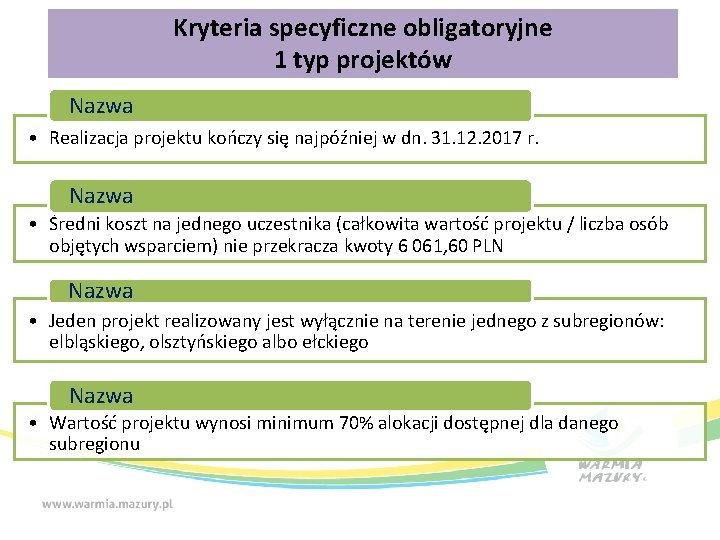 Kryteria specyficzne obligatoryjne
1 typ projektów

Nazwa

• Realizacja projektu kończy się najpóźniej w dn. 31.12.2017 r.

Nazwa

• Średni koszt na jednego uczestnika (całkowita wartość projektu / liczba osób objętych wsparciem) nie przekracza kwoty 6 061,60 PLN

Nazwa

• Jeden projekt realizowany jest wyłącznie na terenie jednego z subregionów: elbląskiego, olsztyńskiego albo ełckiego

Nazwa

• Wartość projektu wynosi minimum 70% alokacji dostępnej dla danego subregionu

WARMIA MAZURY

www.warmia.mazury.pl